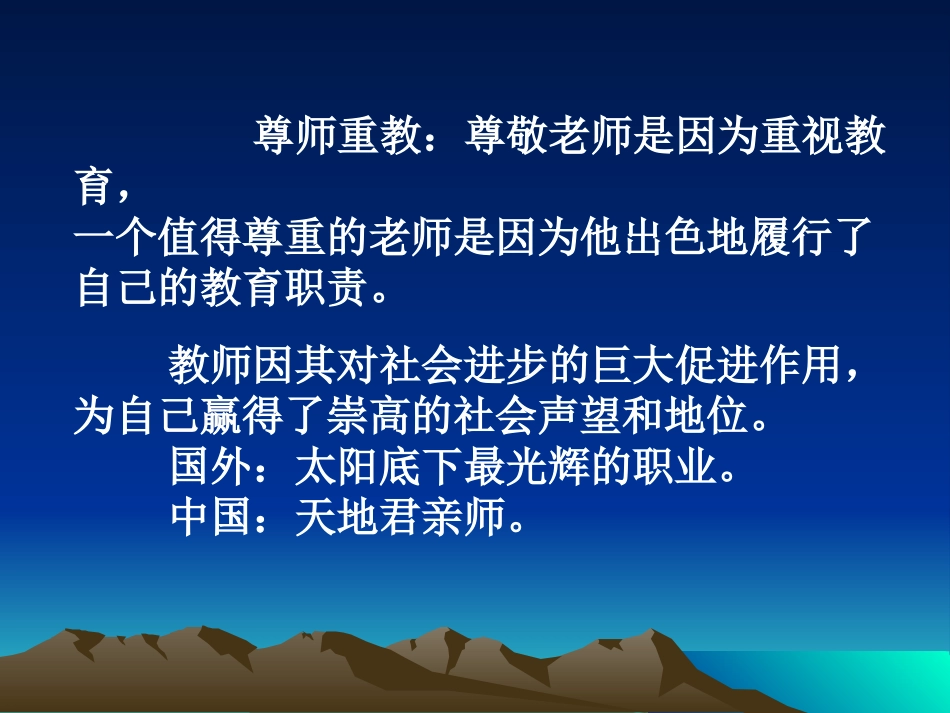 尊师重教：尊敬老师是因为重视教育，
一个值得尊重的老师是因为他出色地履行了自己的教育职责。

教师因其对社会进步的巨大促进作用，为自己赢得了崇高的社会声望和地位。
国外：太阳底下最光辉的职业。
中国：天地君亲师。